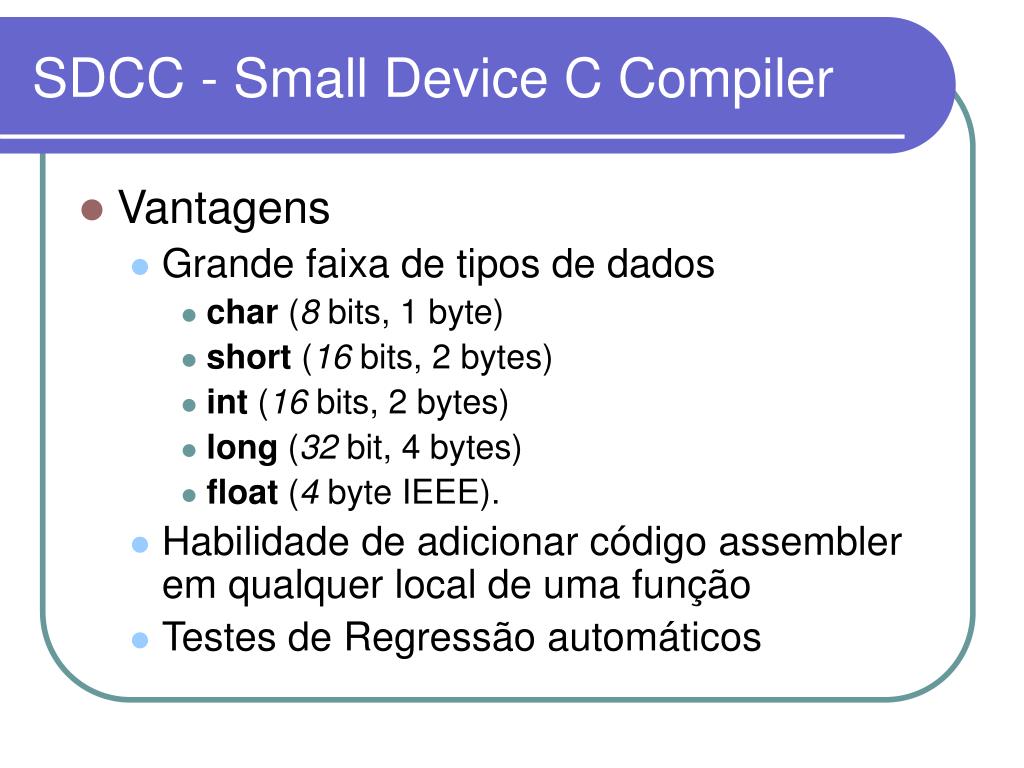 SDCC - Small Device C Compiler

Vantagens

Grande faixa de tipos de dados

char (8 bits, 1 byte)

short (16 bits, 2 bytes)

int (16 bits, 2 bytes)

long (32 bit, 4 bytes)

float (4 byte IEEE).

Habilidade de adicionar código assembler em qualquer local de uma função

Testes de Regressão automáticos